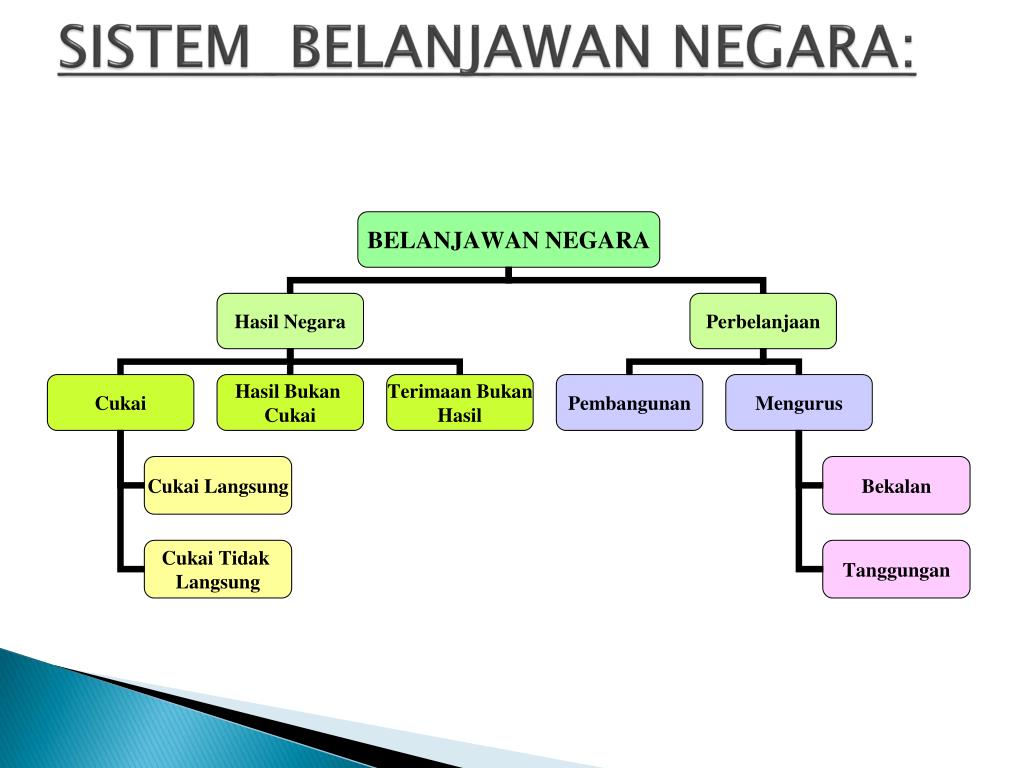 SISTEM BELANJAWAN NEGARA:

BELANJAWAN NEGARA

Hasil Negara

Perbelanjaan

Cukai

Hasil Bukan Cukai

Terimaan Bukan Hasil

Pembangunan

Mengurus

Cukai Langsung

Cukai Tidak Langsung

Bekalan

Tanggungan